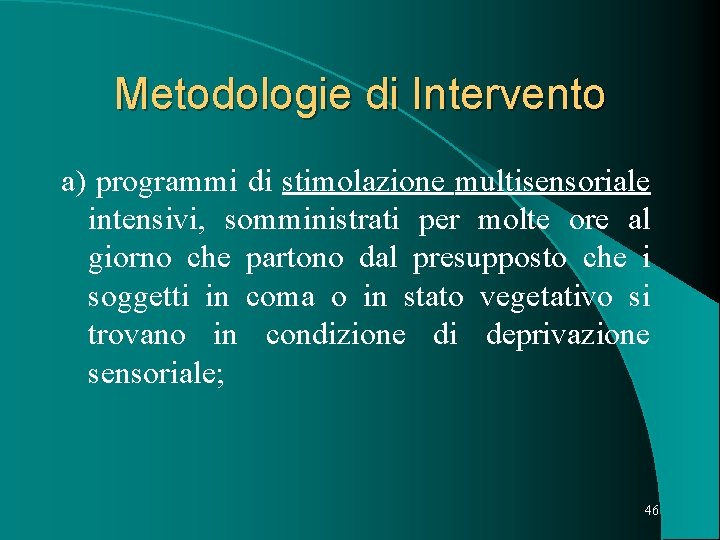 Metodologie di Intervento

a) programmi di stimolazione multisensoriale intensivi, somministrati per molte ore al giorno che partono dal presupposto che i soggetti in coma o in stato vegetativo si trovano in condizione di deprivazione sensoriale;

46